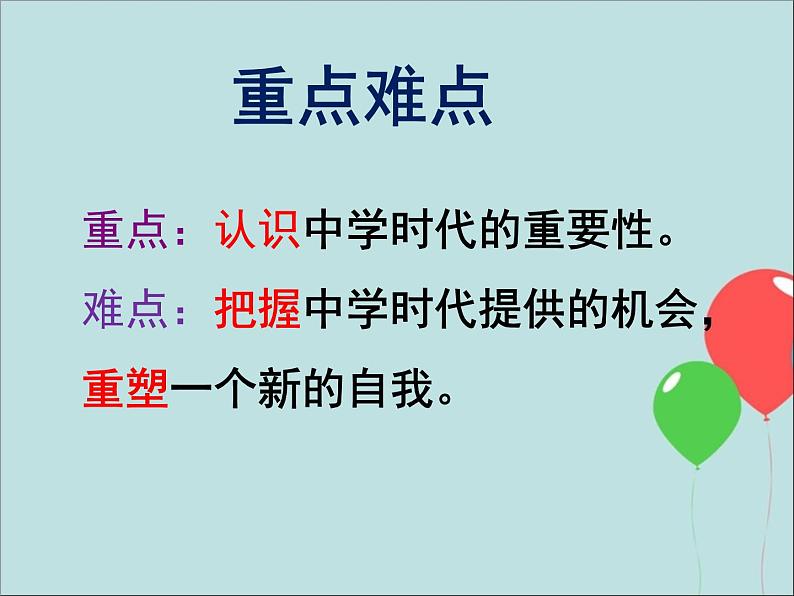 重点难点

重点：认识中学时代的重要性。

难点：把握中学时代提供的机会，重塑一个新的自我。